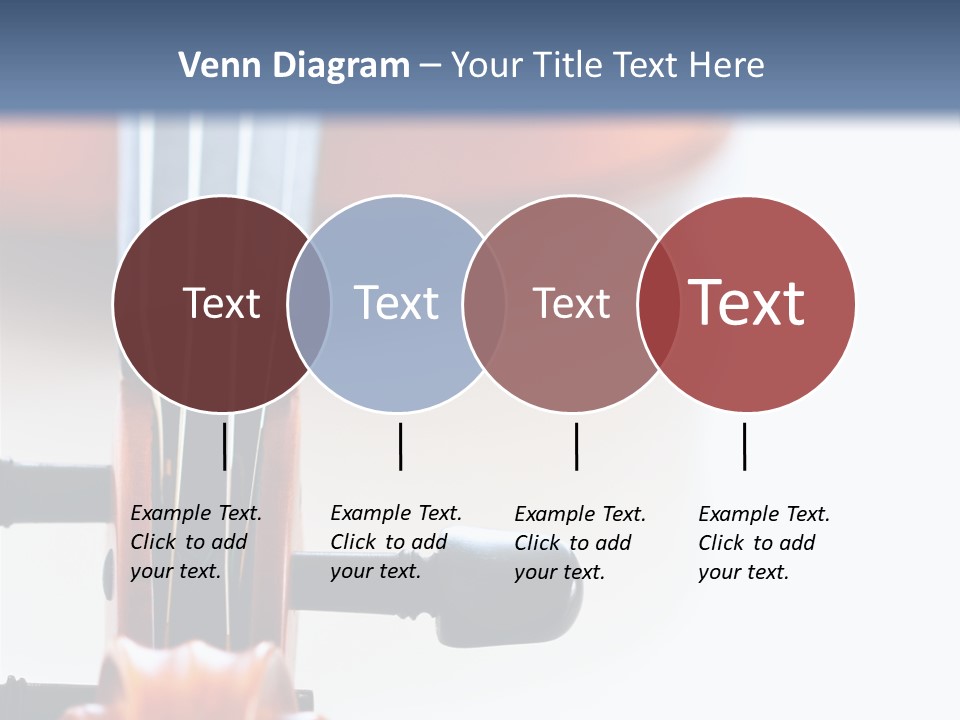 Venn Diagram – Your Title Text Here

Text

Text

Text

Text

Example Text. Click to add your text.

Example Text. Click to add your text.

Example Text. Click to add your text.

Example Text. Click to add your text.